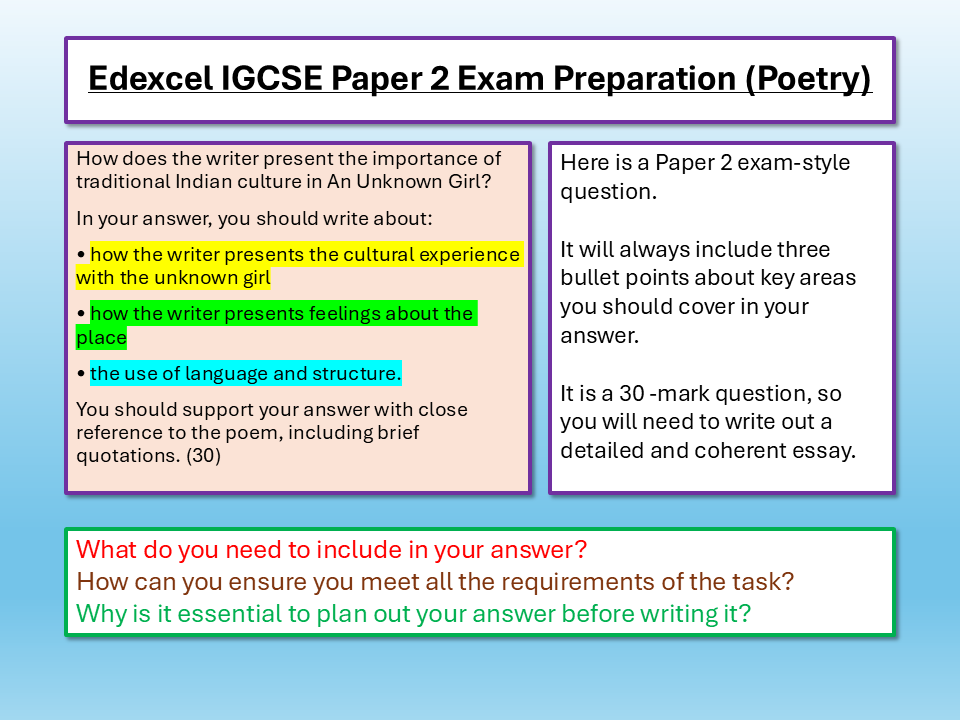 Edexcel IGCSE Paper 2 Exam Preparation (Poetry)

How does the writer present the importance of traditional Indian culture in An Unknown Girl?

In your answer, you should write about:

• how the writer presents the cultural experience with the unknown girl

• how the writer presents feelings about the place

• the use of language and structure.

You should support your answer with close reference to the poem, including brief quotations. (30)

Here is a Paper 2 exam-style question.

It will always include three bullet points about key areas you should cover in your answer.

It is a 30 -mark question, so you will need to write out a detailed and coherent essay.

What do you need to include in your answer?
How can you ensure you meet all the requirements of the task?
Why is it essential to plan out your answer before writing it?